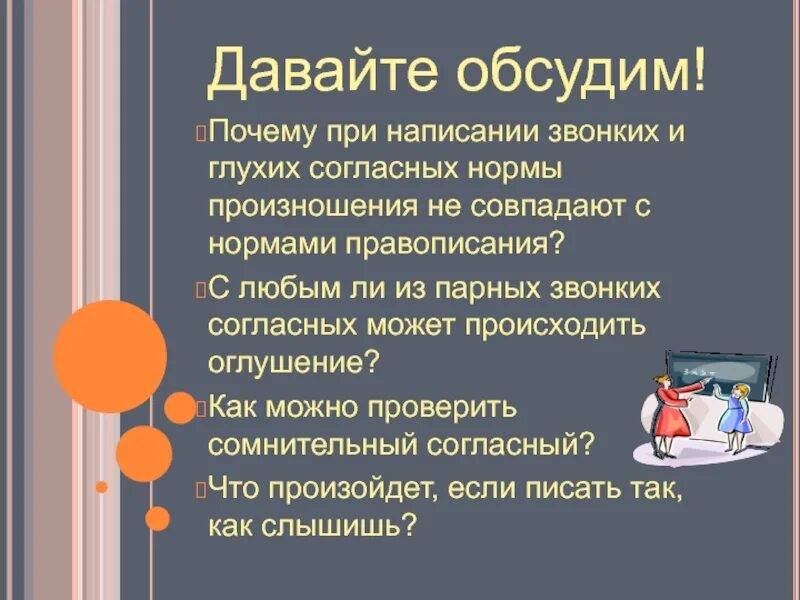 Давайте обсудим!

Почему при написании звонких и глухих согласных нормы произношения не совпадают с нормами правописания?

С любым ли из парных звонких согласных может происходить оглушение?

Как можно проверить сомнительный согласный?

Что произойдет, если писать так, как слышишь?